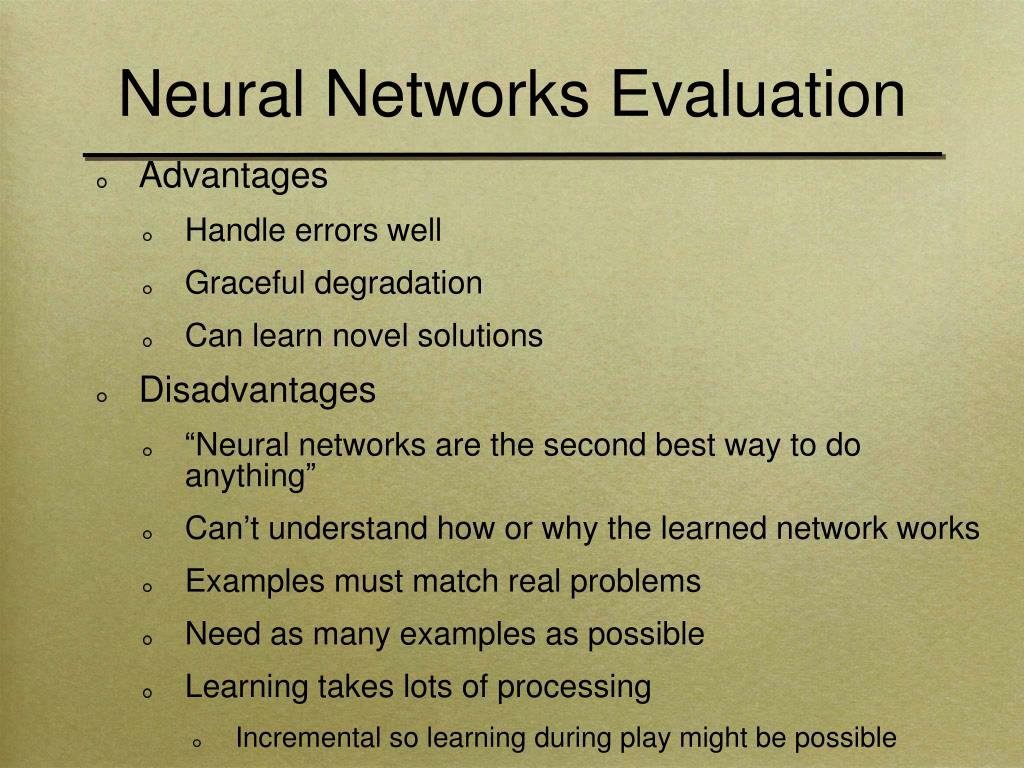 Neural Networks Evaluation

- Advantages
  - Handle errors well
  - Graceful degradation
  - Can learn novel solutions
- Disadvantages
  - “Neural networks are the second best way to do anything”
  - Can’t understand how or why the learned network works
  - Examples must match real problems
  - Need as many examples as possible
  - Learning takes lots of processing
    - Incremental so learning during play might be possible